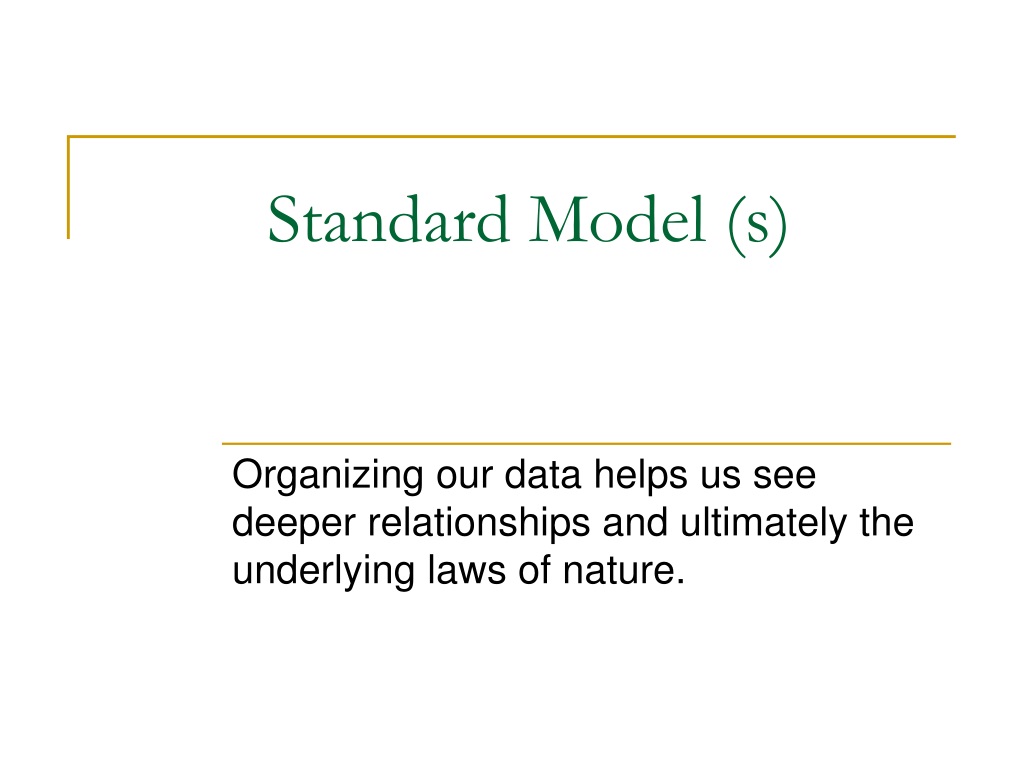 Standard Model (s)

Organizing our data helps us see deeper relationships and ultimately the underlying laws of nature.